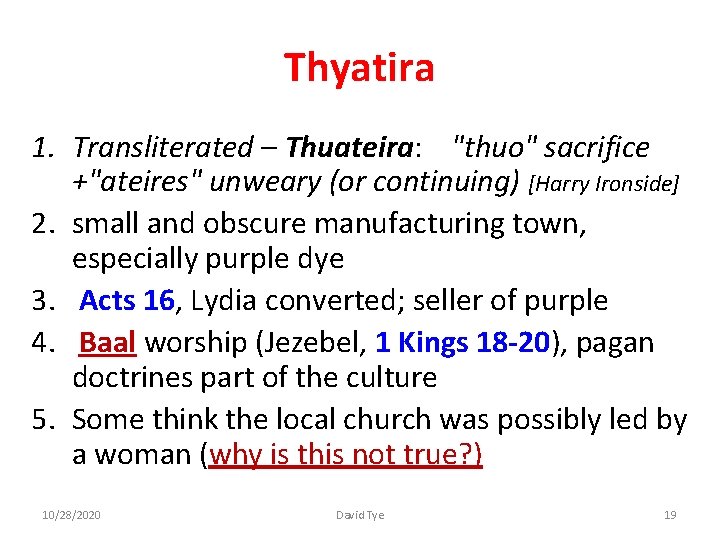 Thyatira

1. Transliterated – Thuateira: "thuo" sacrifice +"ateires" unweary (or continuing) [Harry Ironside]
2. small and obscure manufacturing town, especially purple dye
3. Acts 16, Lydia converted; seller of purple
4. Baal worship (Jezebel, 1 Kings 18-20), pagan doctrines part of the culture
5. Some think the local church was possibly led by a woman (why is this not true?)

10/28/2020 David Tye 19